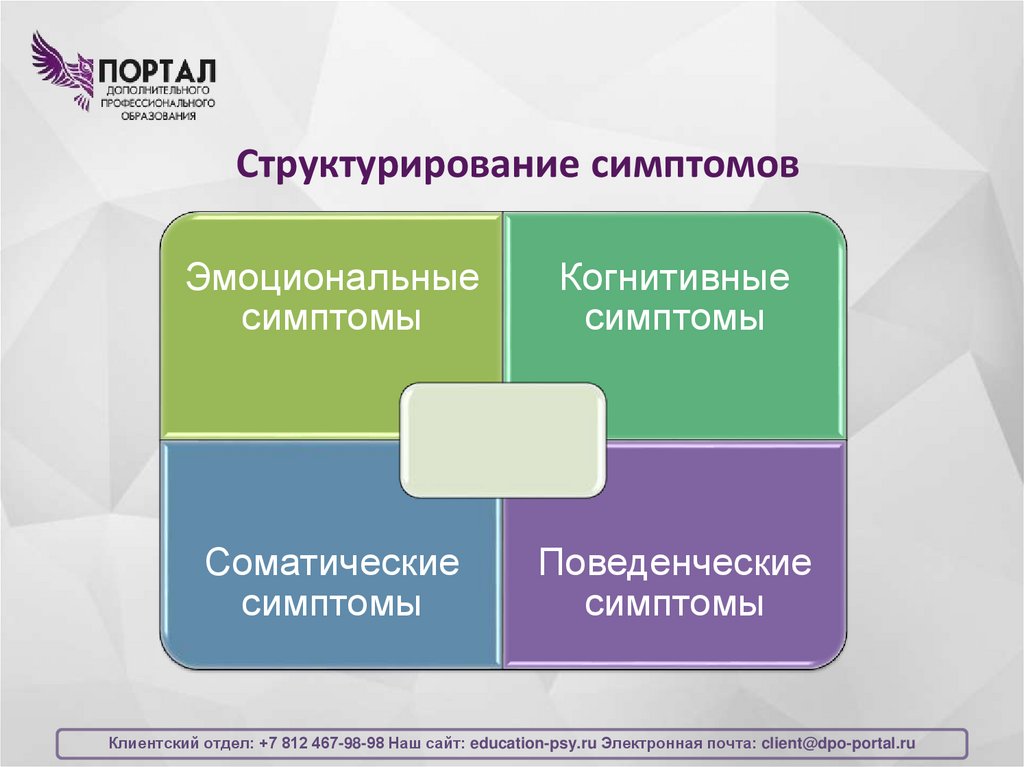 ПОРТАЛ
ДОПОЛНИТЕЛЬНОГО ПРОФЕССИОНАЛЬНОГО ОБРАЗОВАНИЯ

Структурирование симптомов

Эмоциональные симптомы

Когнитивные симптомы

Соматические симптомы

Поведенческие симптомы

Клиентский отдел: +7 812 467-98-98 Наш сайт: education-psy.ru Электронная почта: client@dpo-portal.ru